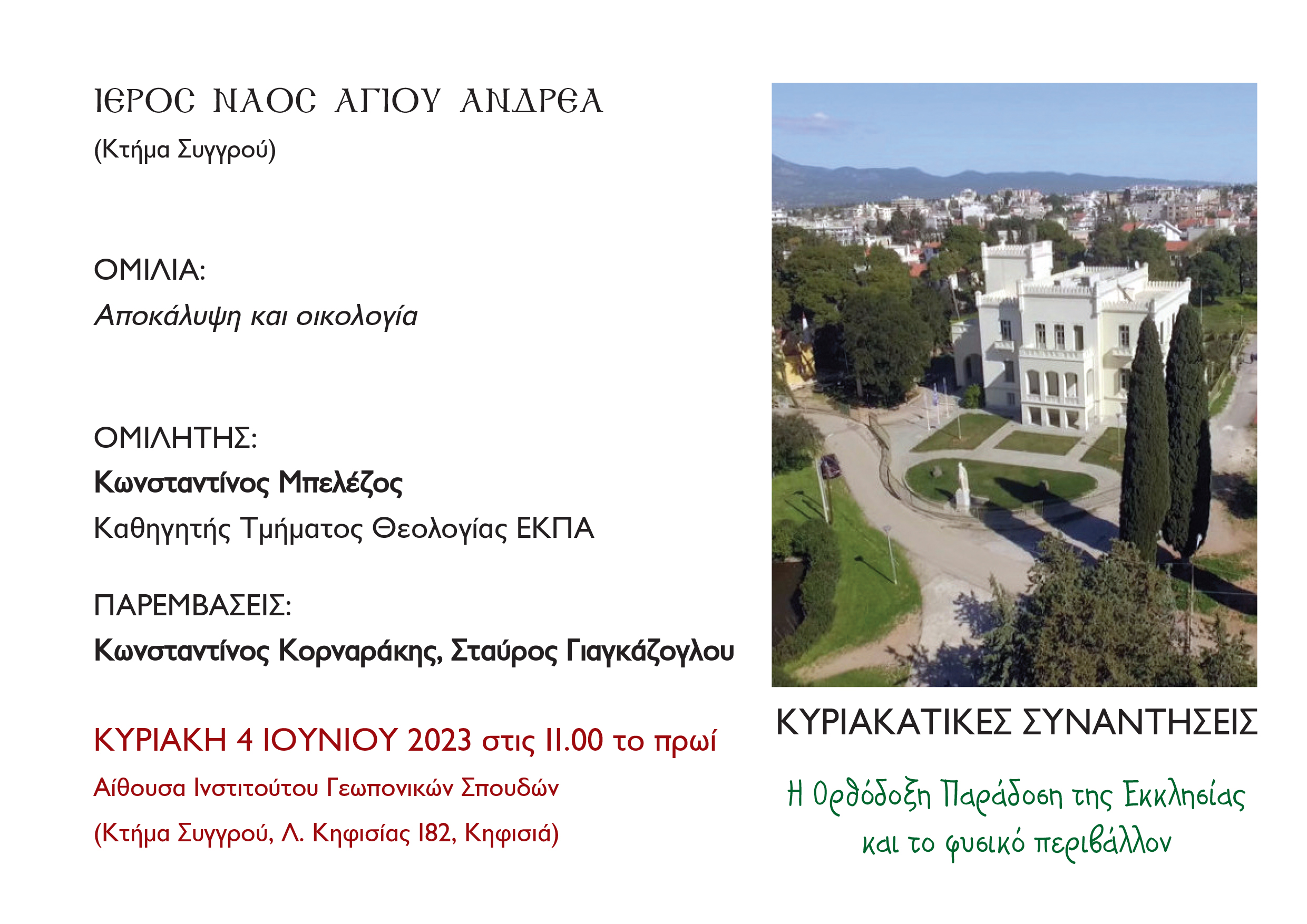 ΙΕΡΟΣ ΝΑΟΣ ΑΓΙΟΥ ΑΝΔΡΕΑ
(Κτήμα Συγγρού)

ΟΜΙΛΙΑ:
Αποκάλυψη και οικολογία

ΟΜΙΛΗΤΗΣ:
Κωνσταντίνος Μπελέζος
Καθηγητής Τμήματος Θεολογίας ΕΚΠΑ

ΠΑΡΕΜΒΑΣΕΙΣ:
Κωνσταντίνος Κορναράκης, Σταύρος Γιαγκάζογλου

ΚΥΡΙΑΚΗ 4 ΙΟΥΝΙΟΥ 2023 στις 11.00 το πρωί
Αίθουσα Ινστιτούτου Γεωπονικών Σπουδών
(Κτήμα Συγγρού, Λ. Κηφισίας 182, Κηφισιά)

ΚΥΡΙΑΚΑΤΙΚΕΣ ΣΥΝΑΝΤΗΣΕΙΣ

Η Ορθόδοξη Παράδοση της Εκκλησίας και το φυσικό περιβάλλον